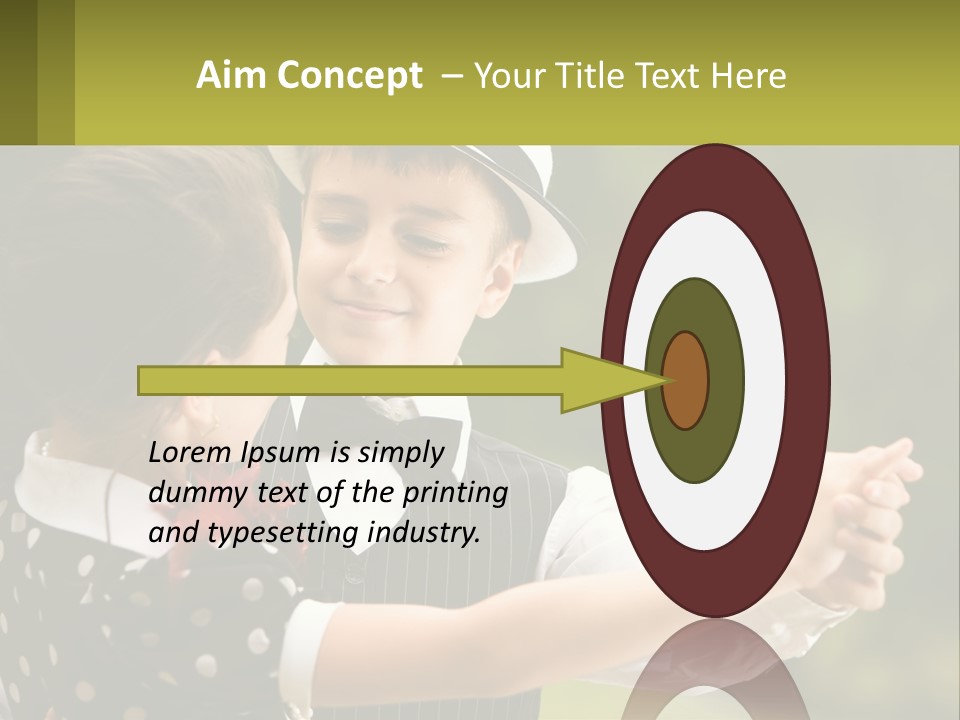 Aim Concept – Your Title Text Here

Lorem Ipsum is simply dummy text of the printing and typesetting industry.